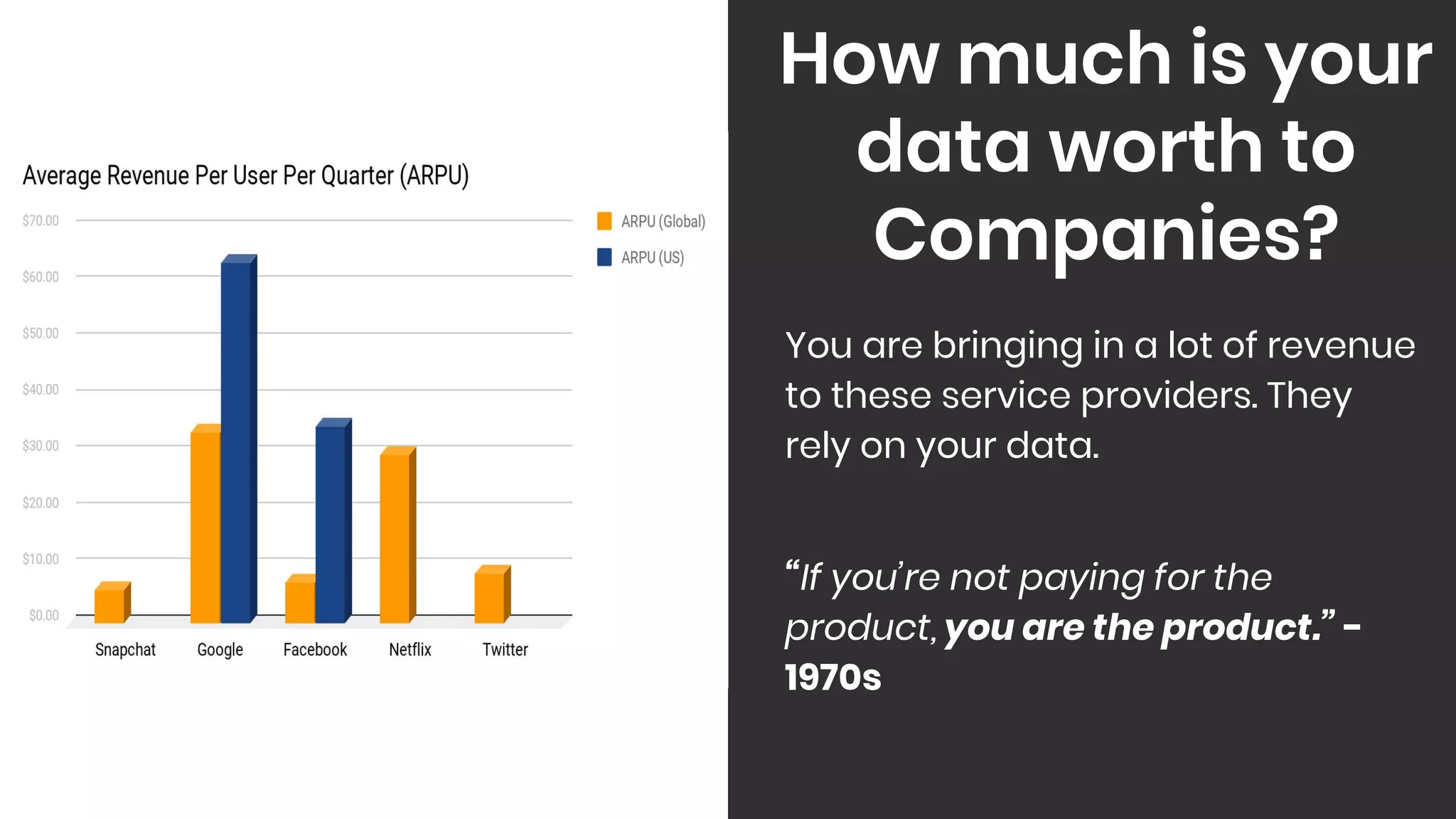 Average Revenue Per User Per Quarter (ARPU)

$70.00
$60.00
$50.00
$40.00
$30.00
$20.00
$10.00
$0.00

Snapchat Google Facebook Netflix Twitter

ARPU (Global)
ARPU (US)

How much is your data worth to Companies?

You are bringing in a lot of revenue to these service providers. They rely on your data.

“If you’re not paying for the product, you are the product.” - 1970s